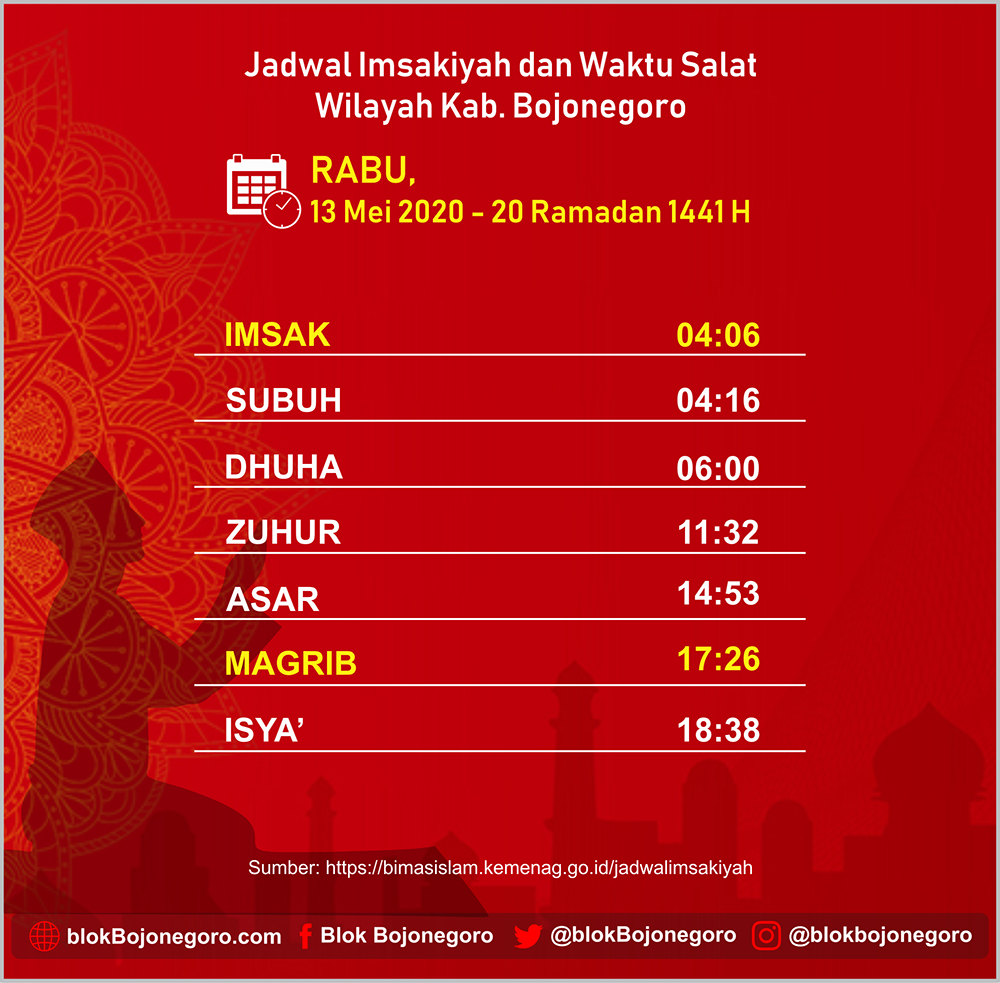 Jadwal Imsakiyah dan Waktu Salat
Wilayah Kab. Bojonegoro

RABU,
13 Mei 2020 - 20 Ramadan 1441 H

| | |
|---|---|
| IMSAK | 04:06 |
| SUBUH | 04:16 |
| DHUHA | 06:00 |
| ZUHUR | 11:32 |
| ASAR | 14:53 |
| MAGRIB | 17:26 |
| ISYA' | 18:38 |

Sumber: https://bimasislam.kemenag.go.id/jadwalimsakiyah

blokBojonegoro.com Blok Bojonegoro @blokBojonegoro @blokbojonegoro